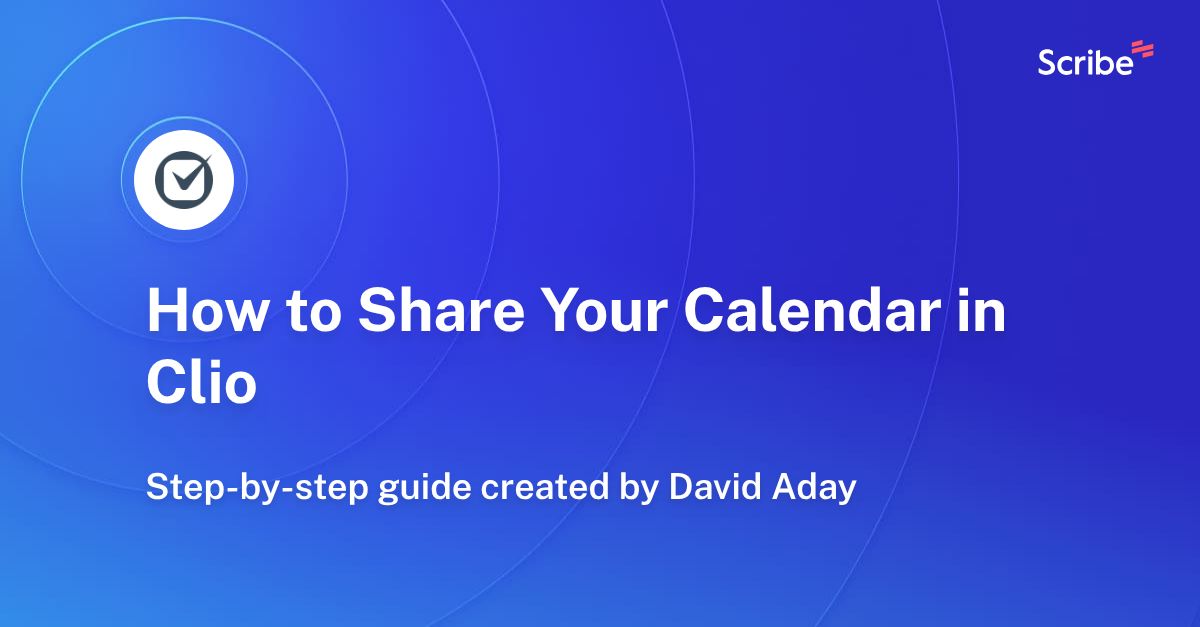 Scribe

How to Share Your Calendar in Clio

Step-by-step guide created by David Aday